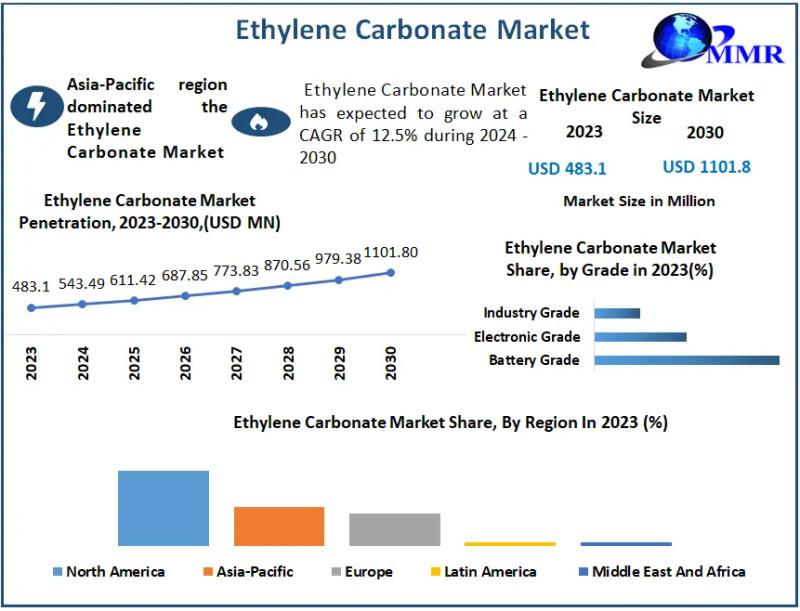 Ethylene Carbonate Market

MMR

Asia-Pacific region dominated the Ethylene Carbonate Market

Ethylene Carbonate Market has expected to grow at a CAGR of 12.5% during 2024 - 2030

Ethylene Carbonate Market Size
2023 2030
USD 483.1 USD 1101.8
Market Size in Million

Ethylene Carbonate Market Penetration, 2023-2030,(USD MN)

483.1 543.49 611.42 687.85 773.83 870.56 979.38 1101.80

2023 2024 2025 2026 2027 2028 2029 2030

Ethylene Carbonate Market Share, by Grade in 2023(%)

Industry Grade
Electronic Grade
Battery Grade

Ethylene Carbonate Market Share, By Region In 2023 (%)

North America Asia-Pacific Europe Latin America Middle East And Africa